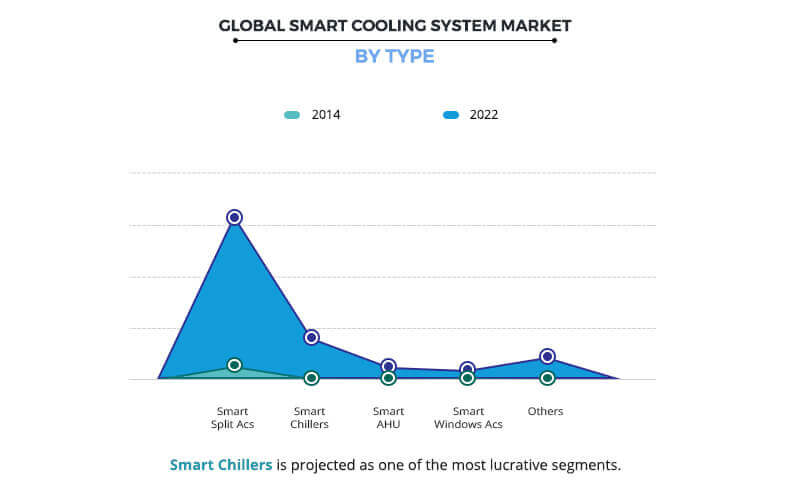 GLOBAL SMART COOLING SYSTEM MARKET

BY TYPE

2014

2022

Smart Split Acs

Smart Chillers

Smart AHU

Smart Windows Acs

Others

Smart Chillers is projected as one of the most lucrative segments.